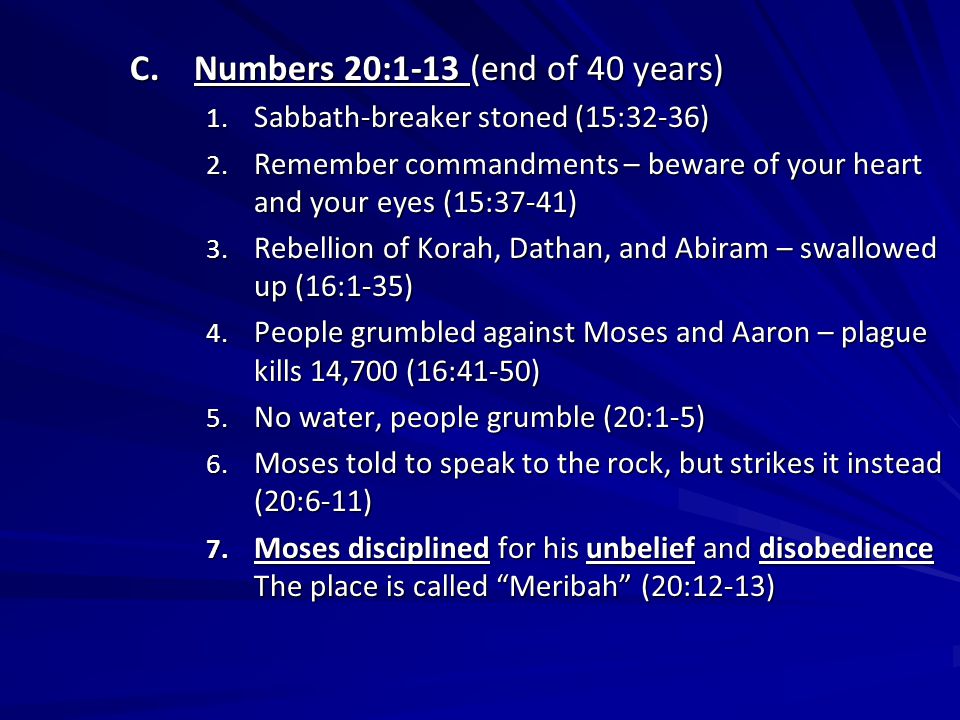 C. Numbers 20:1-13 (end of 40 years)

1. Sabbath-breaker stoned (15:32-36)
2. Remember commandments – beware of your heart and your eyes (15:37-41)
3. Rebellion of Korah, Dathan, and Abiram – swallowed up (16:1-35)
4. People grumbled against Moses and Aaron – plague kills 14,700 (16:41-50)
5. No water, people grumble (20:1-5)
6. Moses told to speak to the rock, but strikes it instead (20:6-11)
7. Moses disciplined for his unbelief and disobedience The place is called “Meribah” (20:12-13)